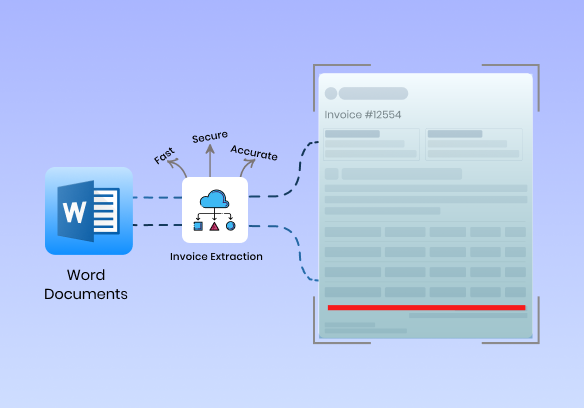 W

Word Documents

Fast
Secure
Accurate

Invoice Extraction

Invoice #12554